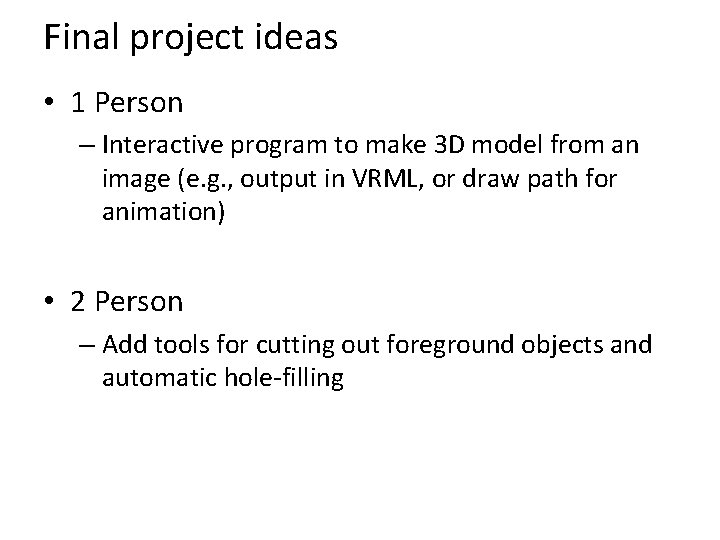 Final project ideas

• 1 Person
– Interactive program to make 3D model from an image (e.g., output in VRML, or draw path for animation)

• 2 Person
– Add tools for cutting out foreground objects and automatic hole-filling